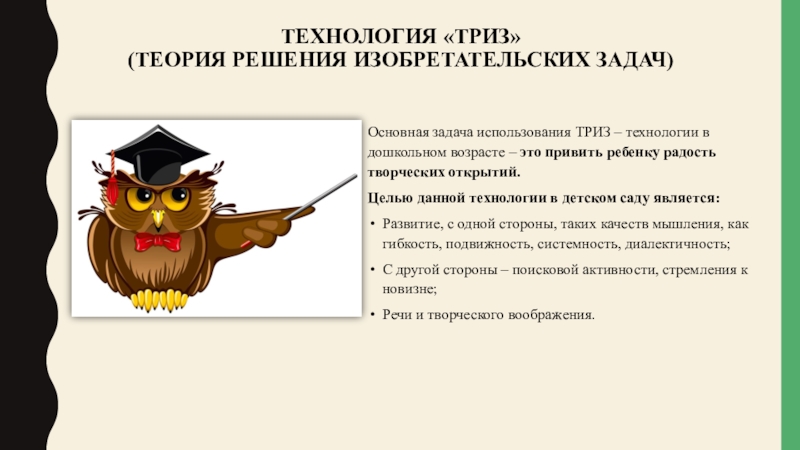 ТЕХНОЛОГИЯ «ТРИЗ»
(ТЕОРИЯ РЕШЕНИЯ ИЗОБРЕТАТЕЛЬСКИХ ЗАДАЧ)

Основная задача использования ТРИЗ – технологии в дошкольном возрасте – это привить ребенку радость творческих открытий.

Целью данной технологии в детском саду является:

• Развитие, с одной стороны, таких качеств мышления, как гибкость, подвижность, системность, диалектичность;
• С другой стороны – поисковой активности, стремления к новизне;
• Речи и творческого воображения.